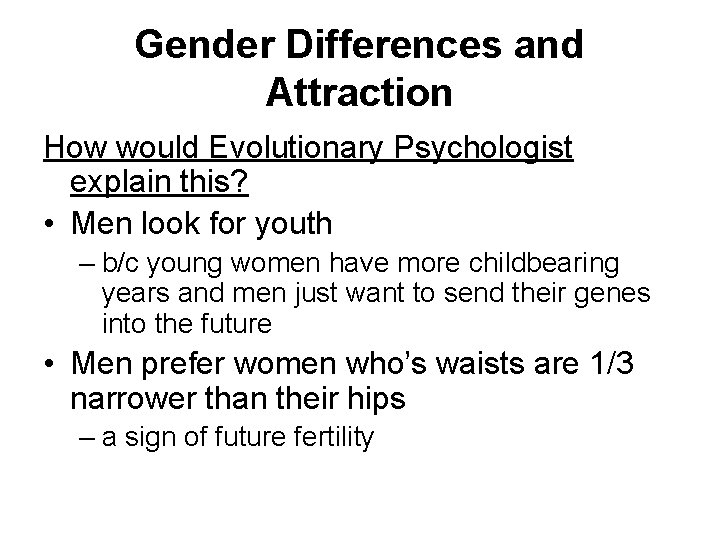 Gender Differences and Attraction

How would Evolutionary Psychologist explain this?

• Men look for youth
– b/c young women have more childbearing years and men just want to send their genes into the future

• Men prefer women who's waists are 1/3 narrower than their hips
– a sign of future fertility